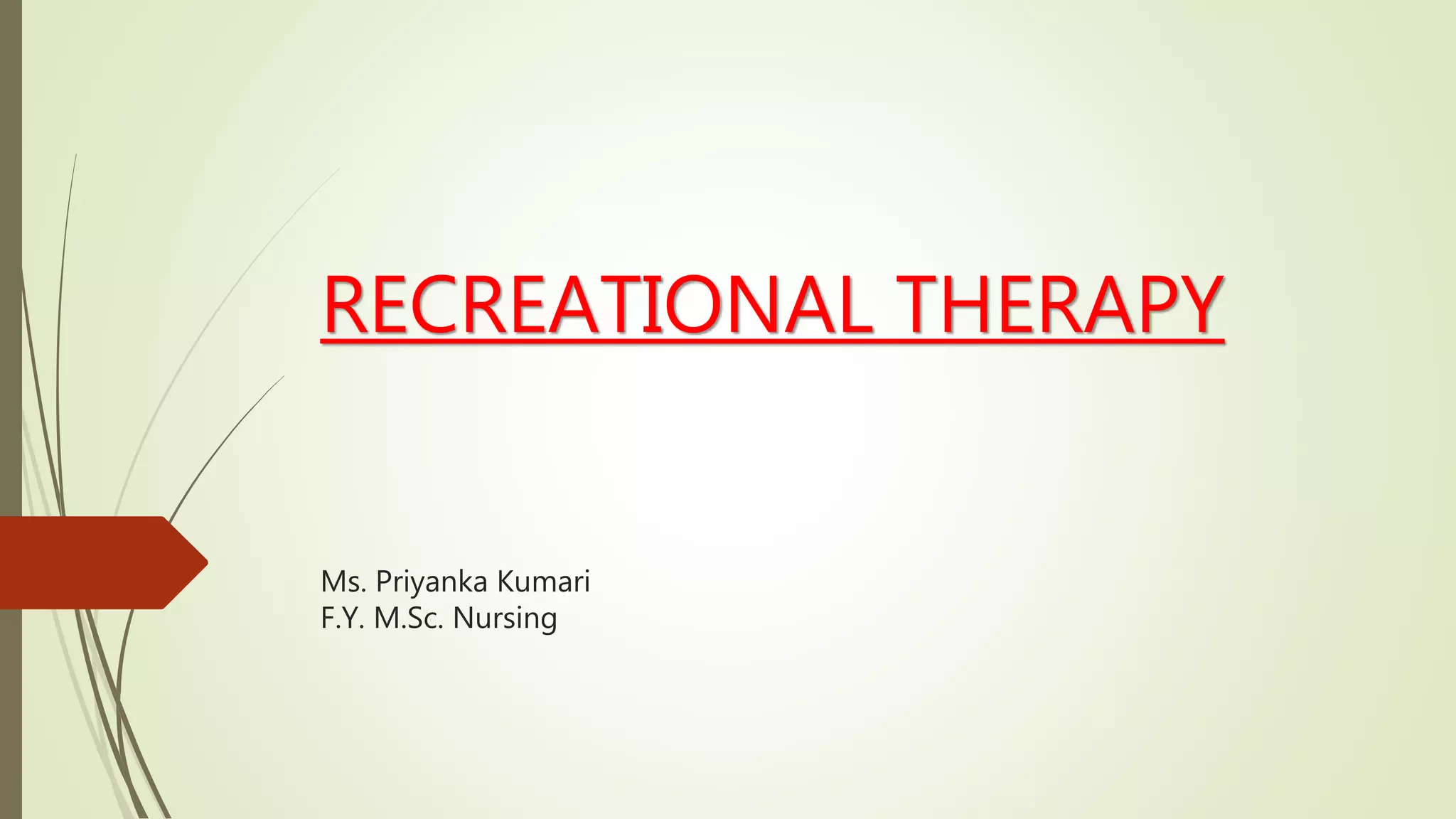 RECREATIONAL THERAPY

Ms. Priyanka Kumari
F.Y. M.Sc. Nursing